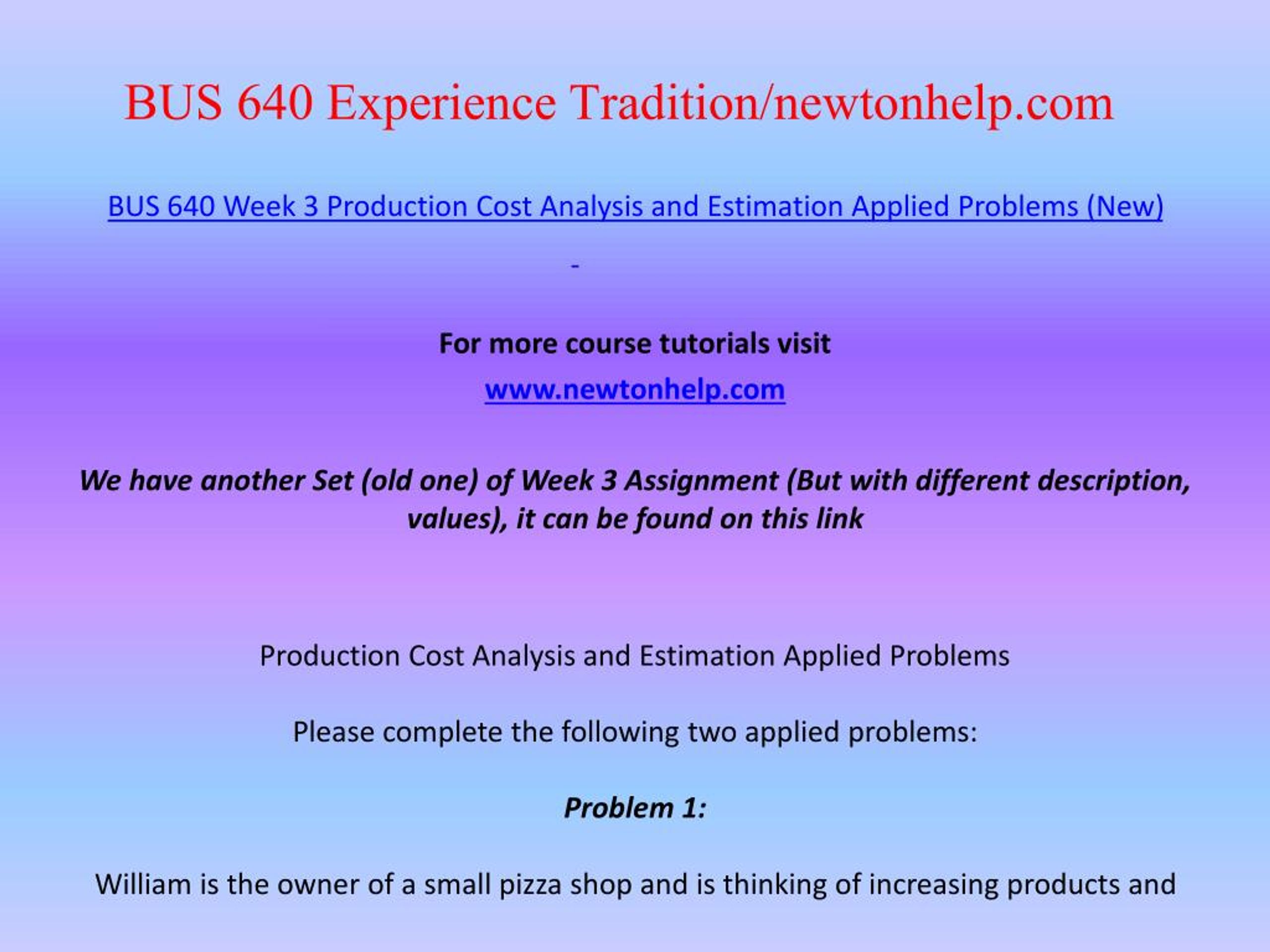 BUS 640 Experience Tradition/newtonhelp.com

BUS 640 Week 3 Production Cost Analysis and Estimation Applied Problems (New)

-

For more course tutorials visit

www.newtonhelp.com

We have another Set (old one) of Week 3 Assignment (But with different description, values), it can be found on this link

Production Cost Analysis and Estimation Applied Problems

Please complete the following two applied problems:

Problem 1:

William is the owner of a small pizza shop and is thinking of increasing products and